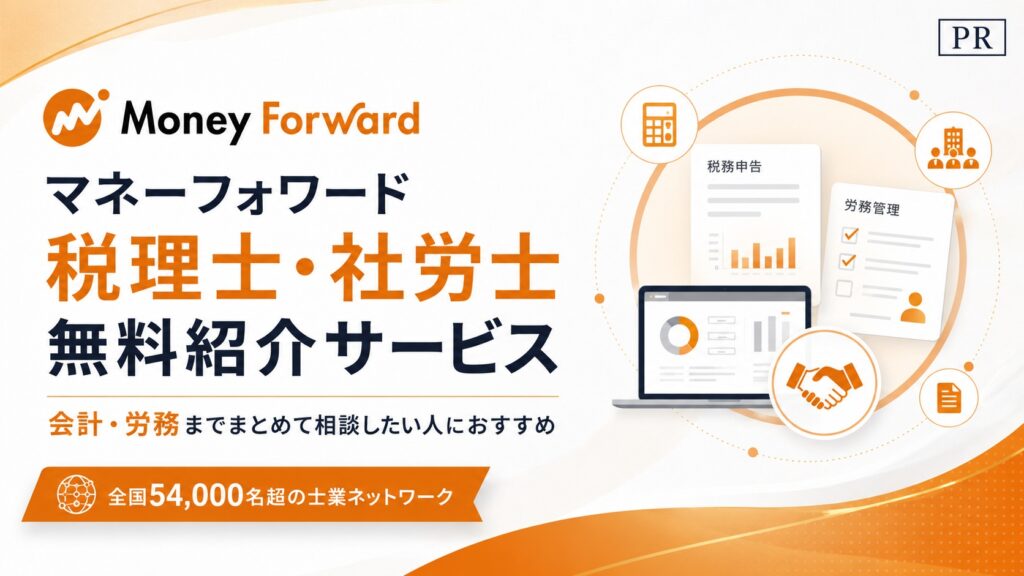 PR

Money Forward

マネーフォワード

税理士・社労士

無料紹介サービス

会計・労務までまとめて相談したい人におすすめ

全国54,000名超の士業ネットワーク

税務申告

労務管理